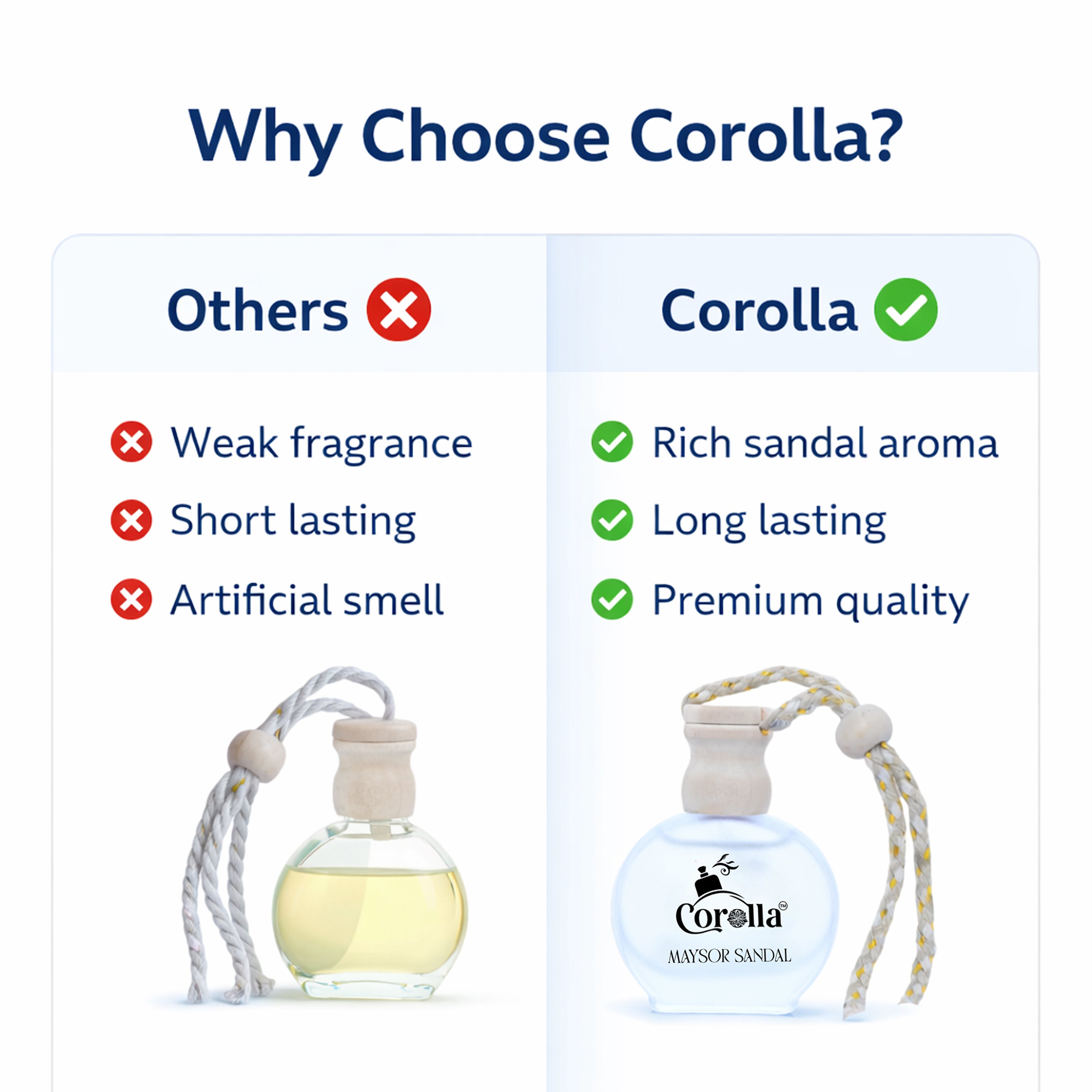 Why Choose Corolla?

Others

Weak fragrance

Short lasting

Artificial smell

Corolla

Rich sandal aroma

Long lasting

Premium quality

Corolla™

MAYSOR SANDAL